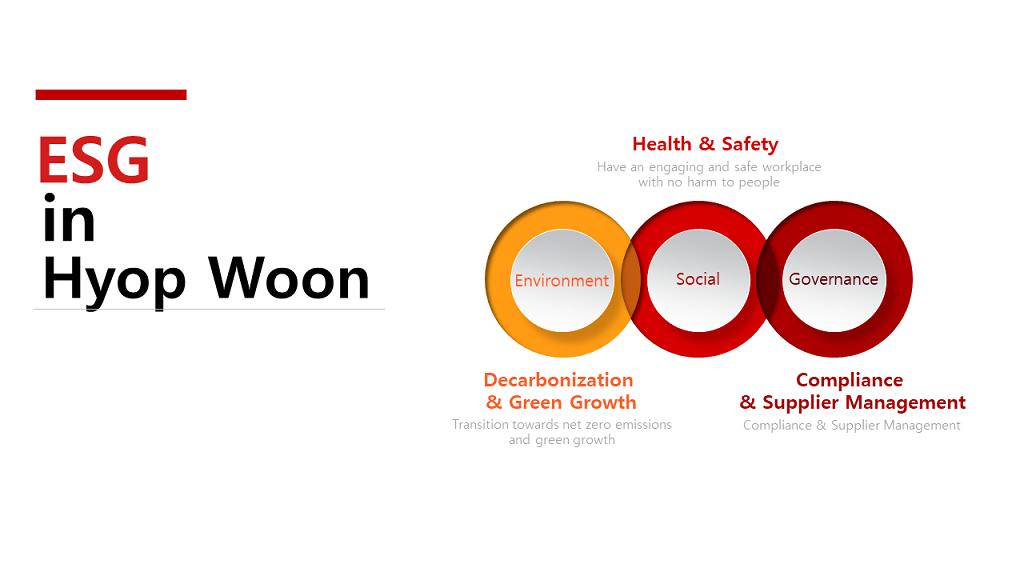 ESG
in
Hyop Woon

Health & Safety
Have an engaging and safe workplace with no harm to people

Environment

Social

Governance

Decarbonization & Green Growth
Transition towards net zero emissions and green growth

Compliance & Supplier Management
Compliance & Supplier Management